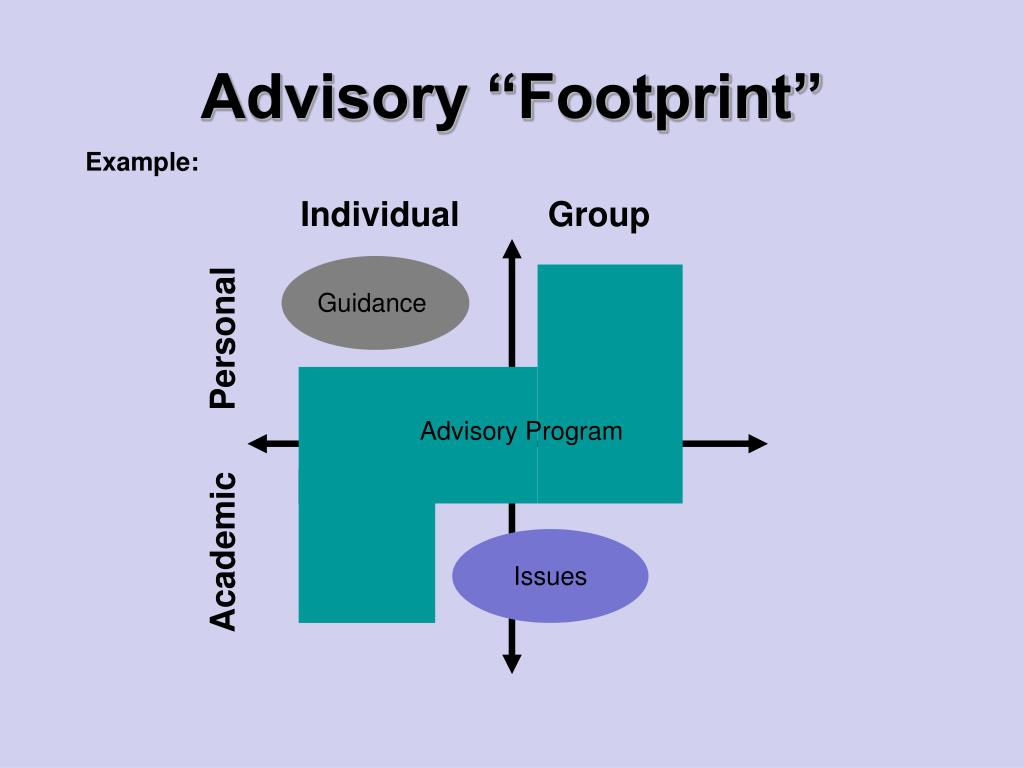 Advisory “Footprint”

Example:

Individual

Group

Personal

Academic

Guidance

Advisory Program

Issues